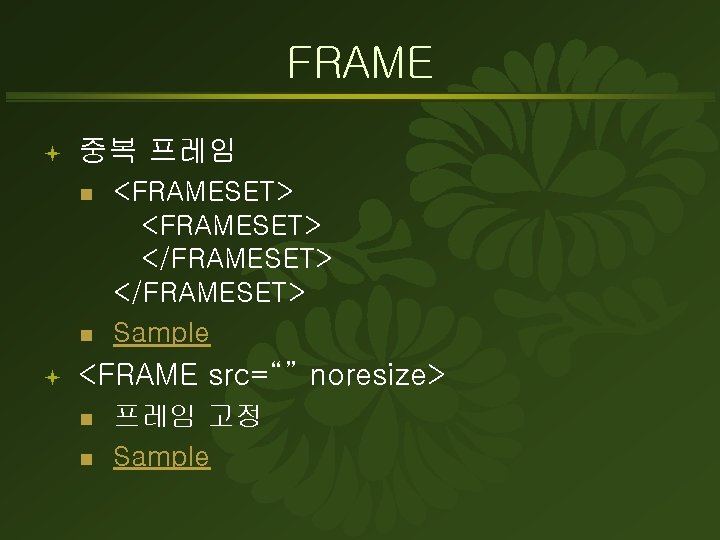 FRAME

중복 프레임

<FRAMESET>
<FRAMESET>
</FRAMESET>
</FRAMESET>

Sample

<FRAME src=“” noresize>

프레임 고정

Sample